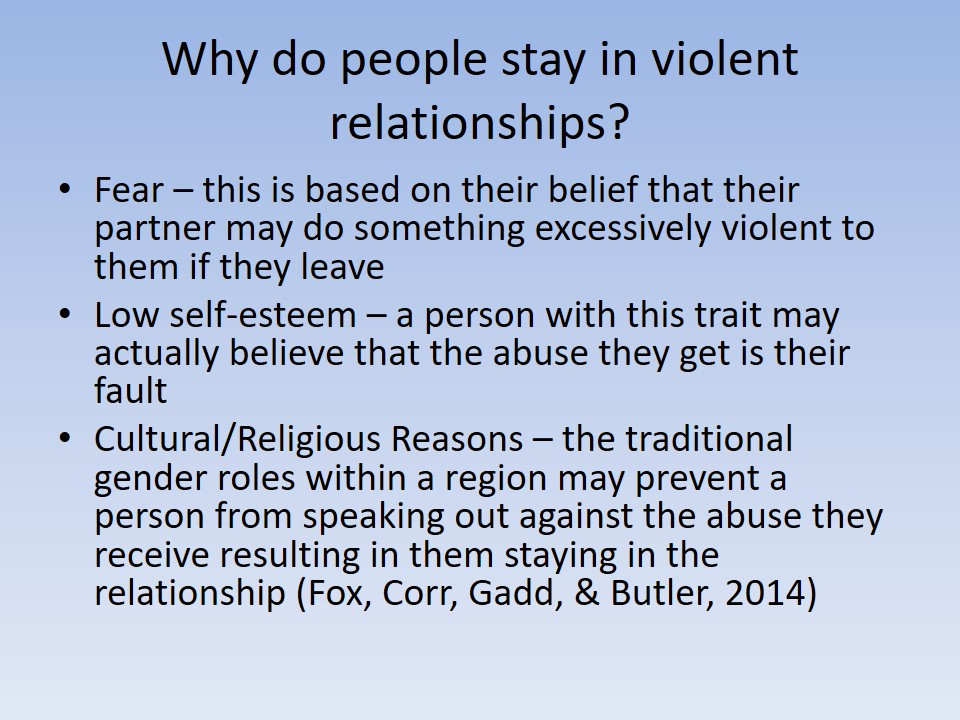 Why do people stay in violent relationships?

• Fear – this is based on their belief that their partner may do something excessively violent to them if they leave
• Low self-esteem – a person with this trait may actually believe that the abuse they get is their fault
• Cultural/Religious Reasons – the traditional gender roles within a region may prevent a person from speaking out against the abuse they receive resulting in them staying in the relationship (Fox, Corr, Gadd, & Butler, 2014)